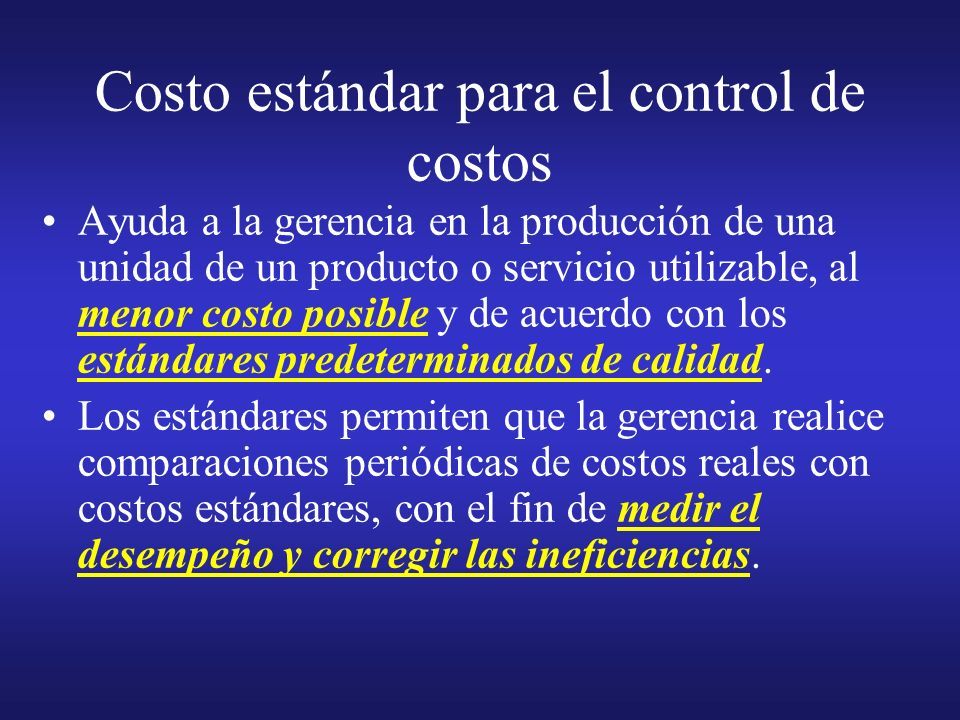 Costo estándar para el control de costos

• Ayuda a la gerencia en la producción de una unidad de un producto o servicio utilizable, al menor costo posible y de acuerdo con los estándares predeterminados de calidad.

• Los estándares permiten que la gerencia realice comparaciones periódicas de costos reales con costos estándares, con el fin de medir el desempeño y corregir las ineficiencias.